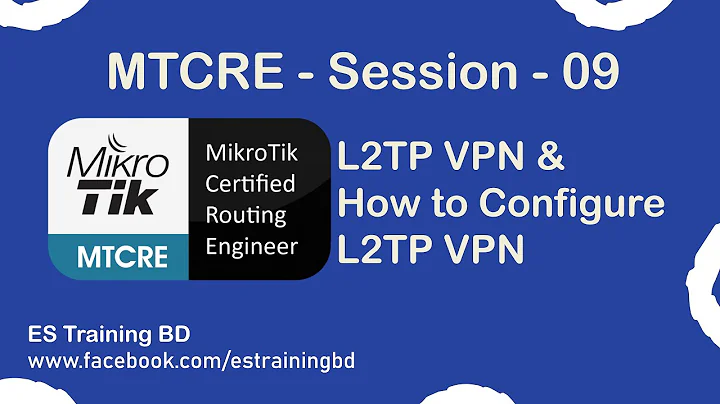 MTCRE - Session - 09

Mikro Tik

MTCRE

MikroTik Certified Routing Engineer

L2TP VPN & How to Configure L2TP VPN

ES Training BD
www.facebook.com/estrainingbd